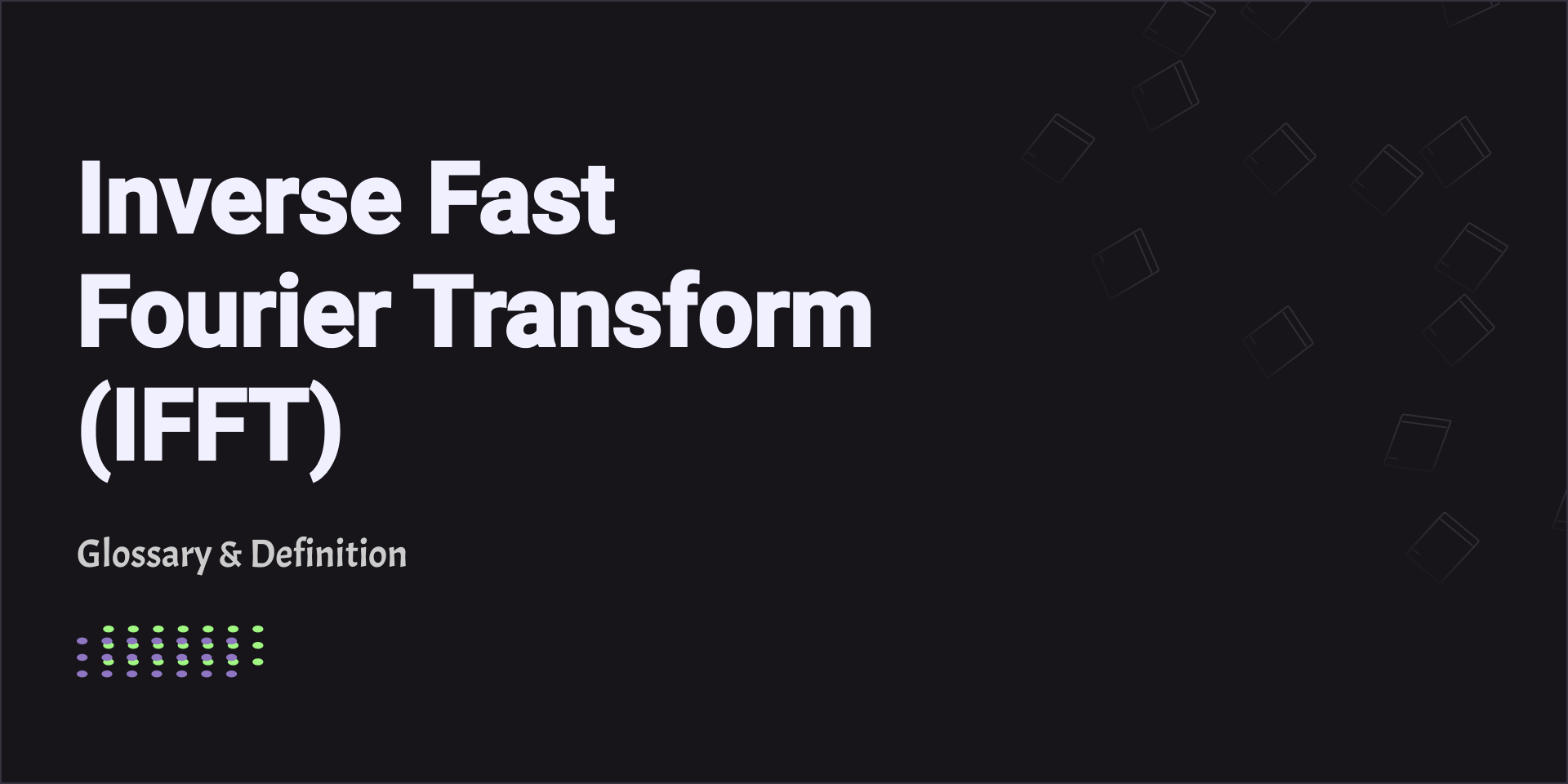 Inverse Fast Fourier Transform (IFFT)

Glossary & Definition